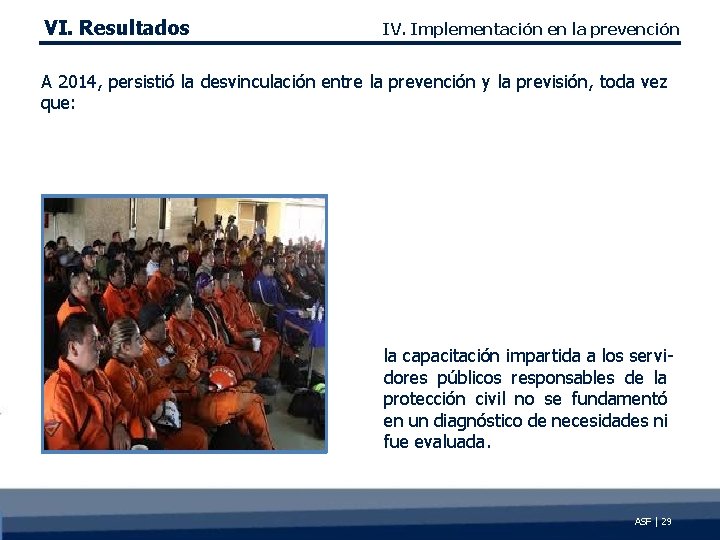 VI. Resultados

IV. Implementación en la prevención

A 2014, persistió la desvinculación entre la prevención y la previsión, toda vez que:

la capacitación impartida a los servidores públicos responsables de la protección civil no se fundamentó en un diagnóstico de necesidades ni fue evaluada.

ASF | 29